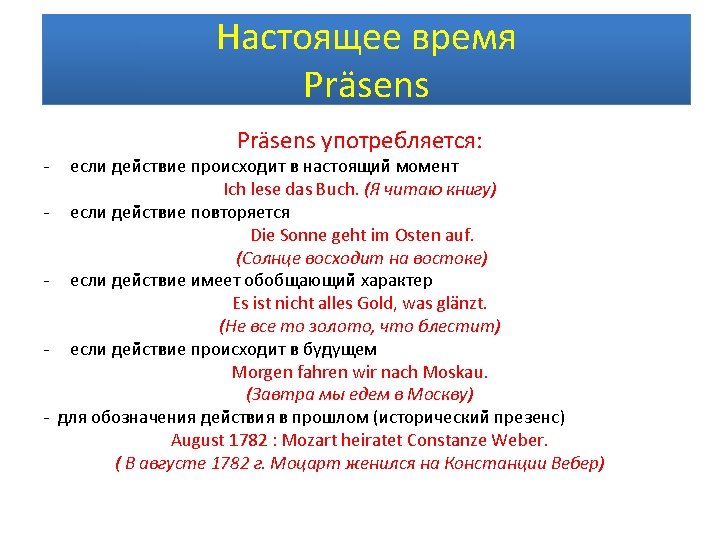 Настоящее время
Präsens

Präsens употребляется:

- если действие происходит в настоящий момент
Ich lese das Buch. (Я читаю книгу)

- если действие повторяется
Die Sonne geht im Osten auf.
(Солнце восходит на востоке)

- если действие имеет обобщающий характер
Es ist nicht alles Gold, was glänzt.
(Не все то золото, что блестит)

- если действие происходит в будущем
Morgen fahren wir nach Moskau.
(Завтра мы едем в Москву)

- для обозначения действия в прошлом (исторический презенс)
August 1782 : Mozart heiratet Constanze Weber.
( В августе 1782 г. Моцарт женился на Констанции Вебер)